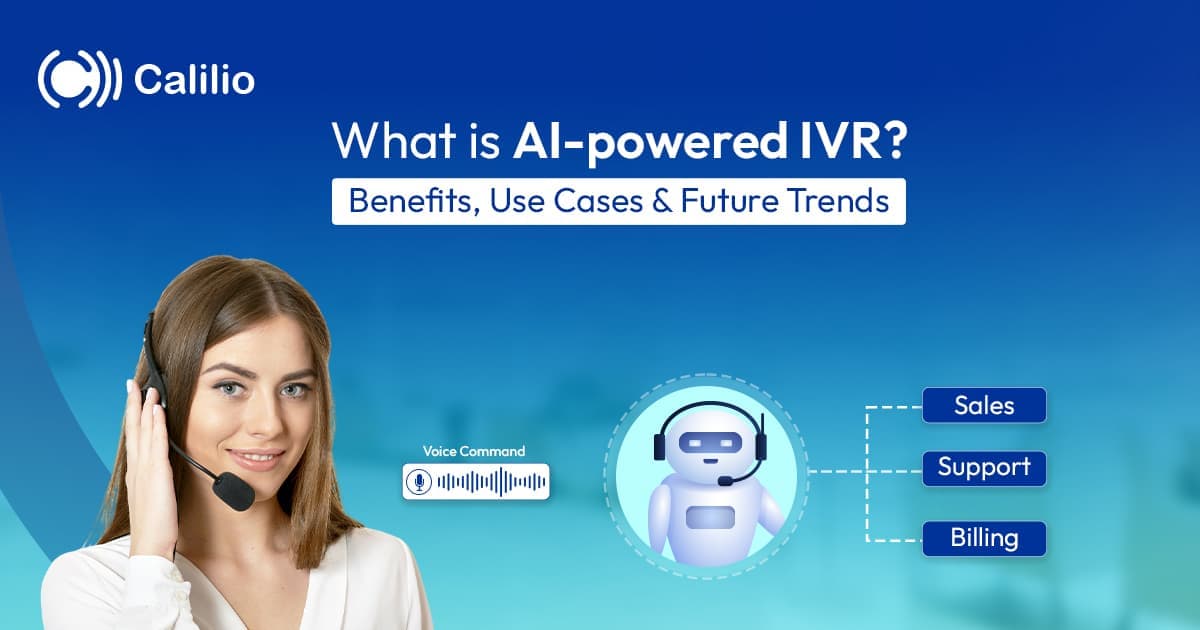 Calilio

What is AI-powered IVR?

Benefits, Use Cases & Future Trends

Voice Command

Sales

Support

Billing